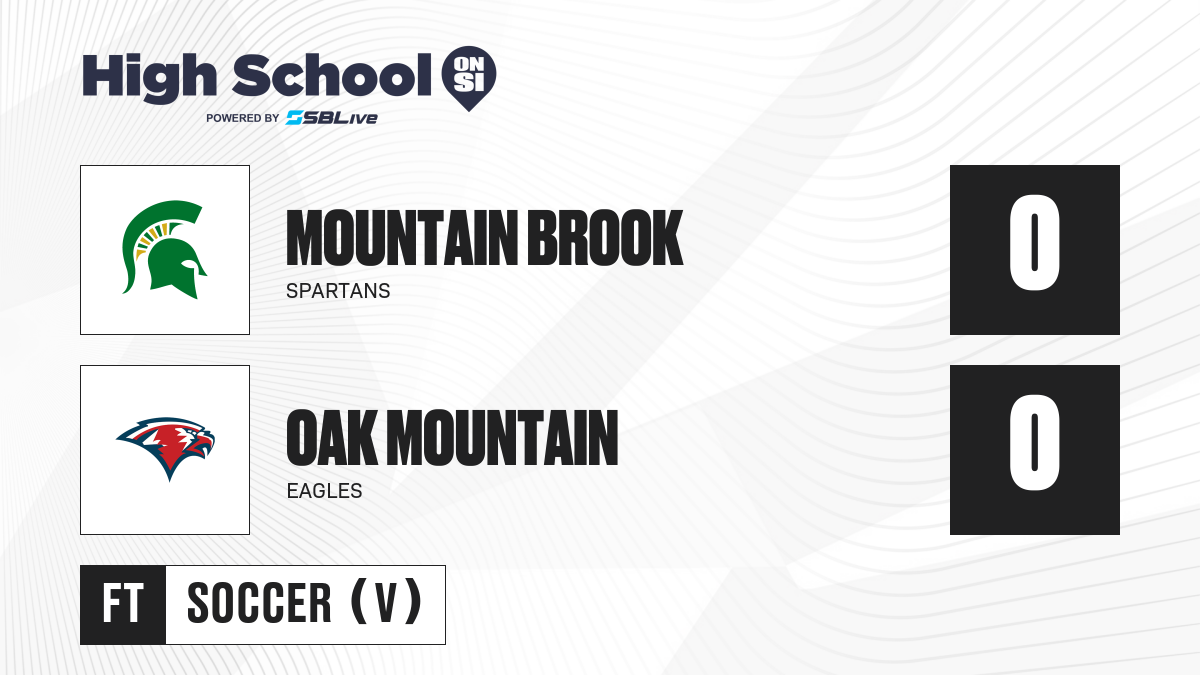 High School ON SI
POWERED BY SBLive

MOUNTAIN BROOK
SPARTANS
0

OAK MOUNTAIN
EAGLES
0

FT SOCCER (V)